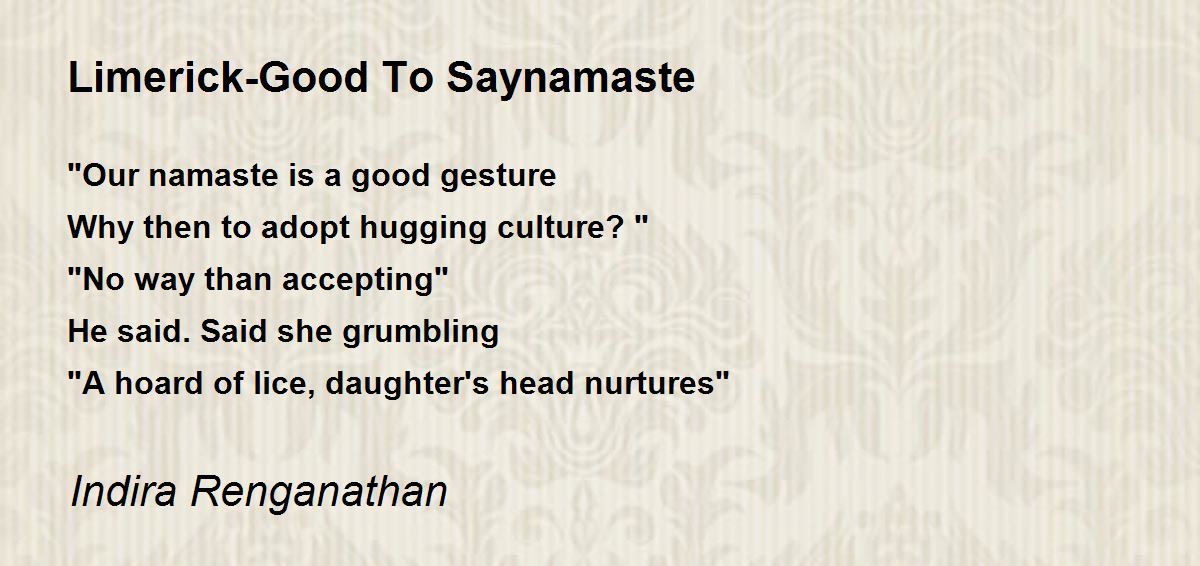 Limerick-Good To Saynamaste

"Our namaste is a good gesture
Why then to adopt hugging culture? "
"No way than accepting"
He said. Said she grumbling
"A hoard of lice, daughter's head nurtures"

Indira Renganathan